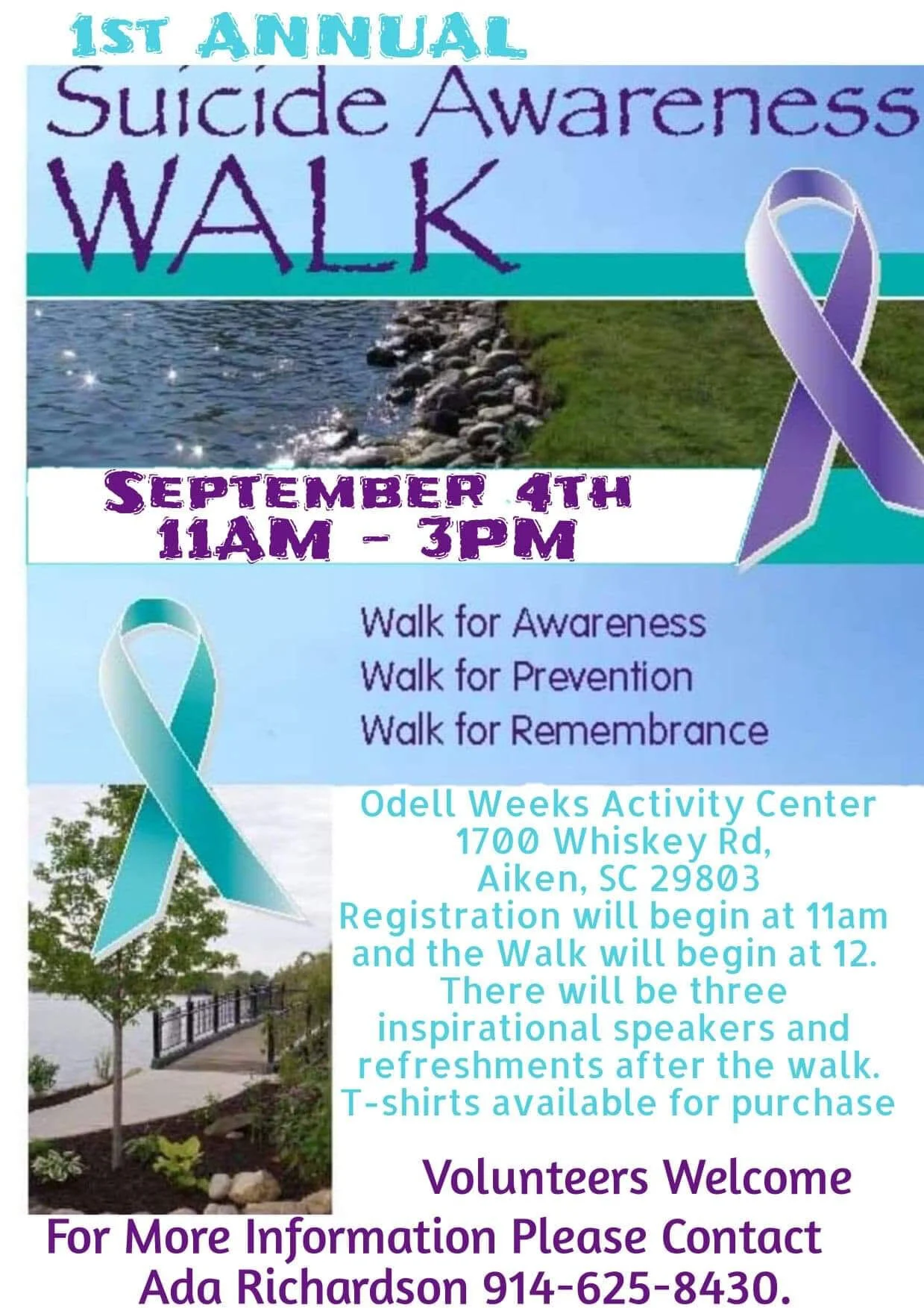 1ST ANNUAL
Suicide Awareness
WALK

SEPTEMBER 4TH
11AM - 3PM

Walk for Awareness
Walk for Prevention
Walk for Remembrance

Odell Weeks Activity Center
1700 Whiskey Rd,
Aiken, SC 29803
Registration will begin at 11am and the Walk will begin at 12. There will be three inspirational speakers and refreshments after the walk. T-shirts available for purchase

Volunteers Welcome

For More Information Please Contact Ada Richardson 914-625-8430.